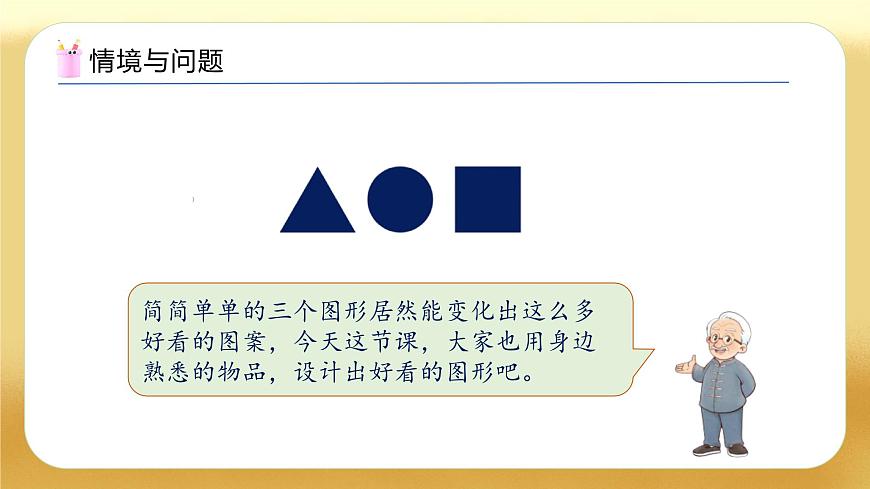 情境与问题

简简单单的三个图形居然能变化出这么多好看的图案，今天这节课，大家也用身边熟悉的物品，设计出好看的图形吧。